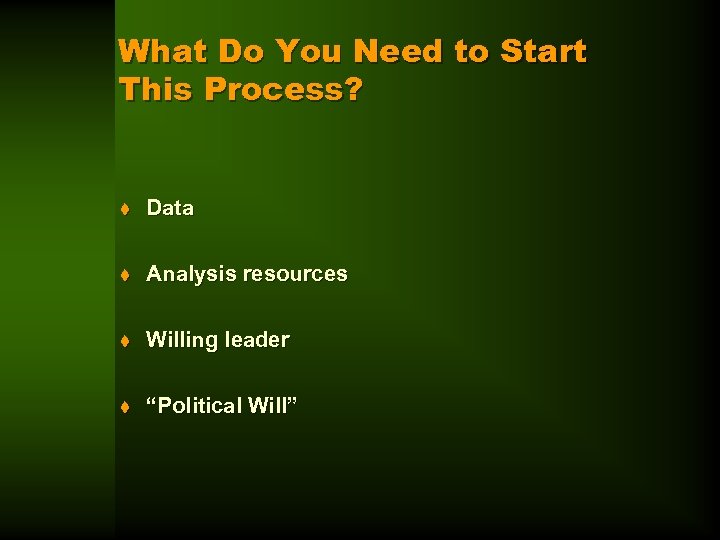 What Do You Need to Start This Process?

♦ Data

♦ Analysis resources

♦ Willing leader

♦ “Political Will”